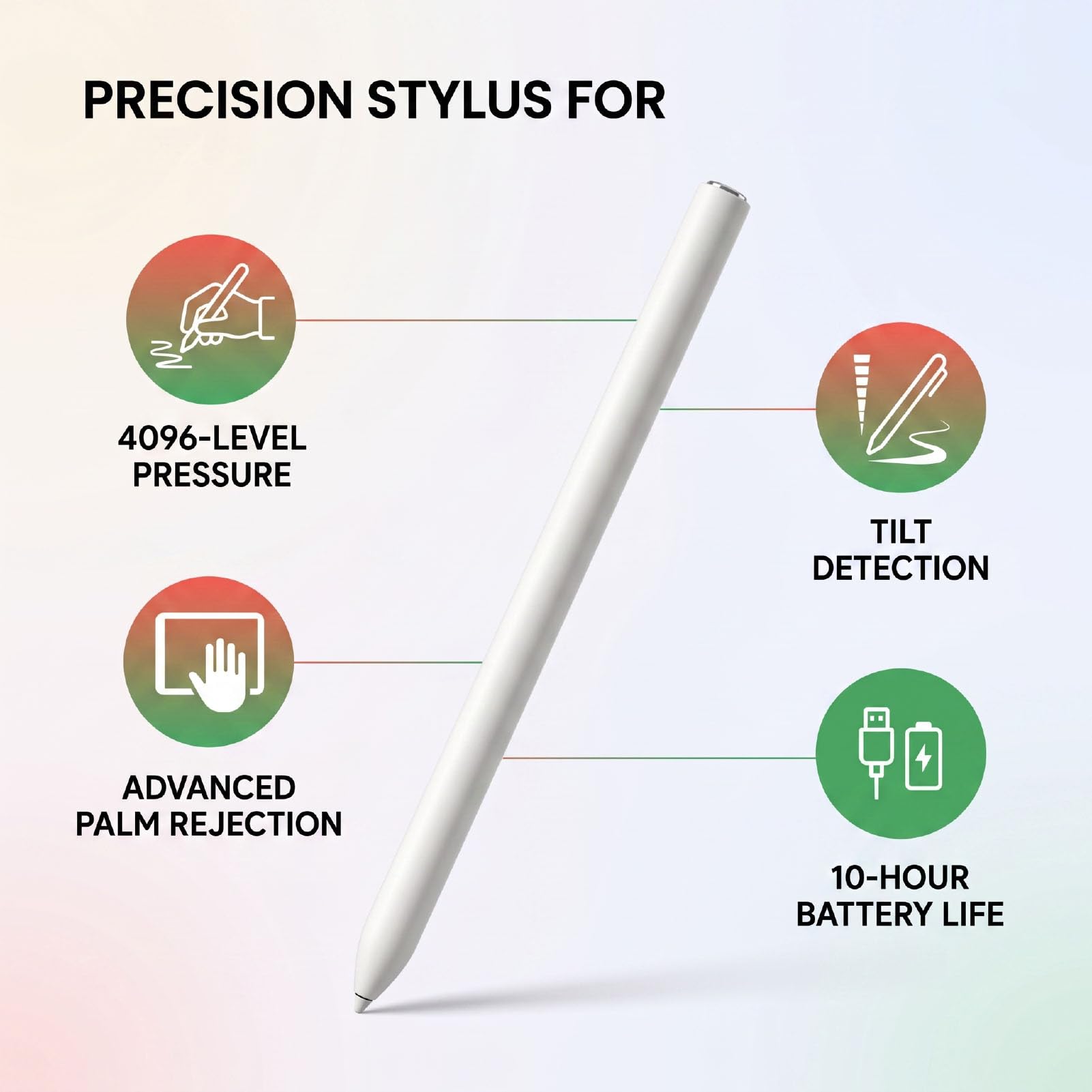 PRECISION STYLUS FOR

4096-LEVEL PRESSURE

TILT DETECTION

ADVANCED PALM REJECTION

10-HOUR BATTERY LIFE